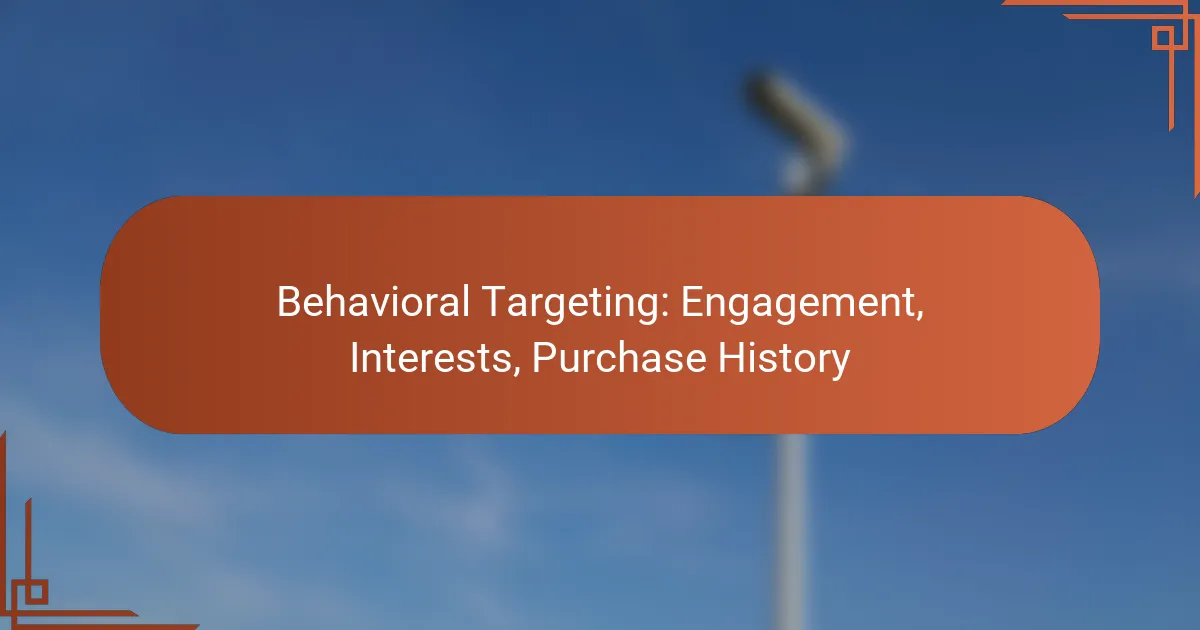 Behavioral Targeting: Engagement, Interests, Purchase History